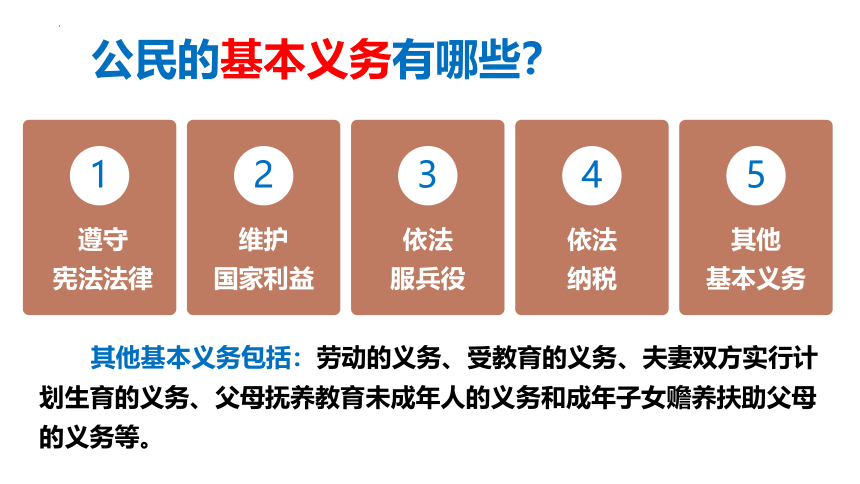 公民的基本义务有哪些？

1
遵守
宪法法律

2
维护
国家利益

3
依法
服兵役

4
依法
纳税

5
其他
基本义务

其他基本义务包括：劳动的义务、受教育的义务、夫妻双方实行计划生育的义务、父母抚养教育未成年人的义务和成年子女赡养扶助父母的义务等。